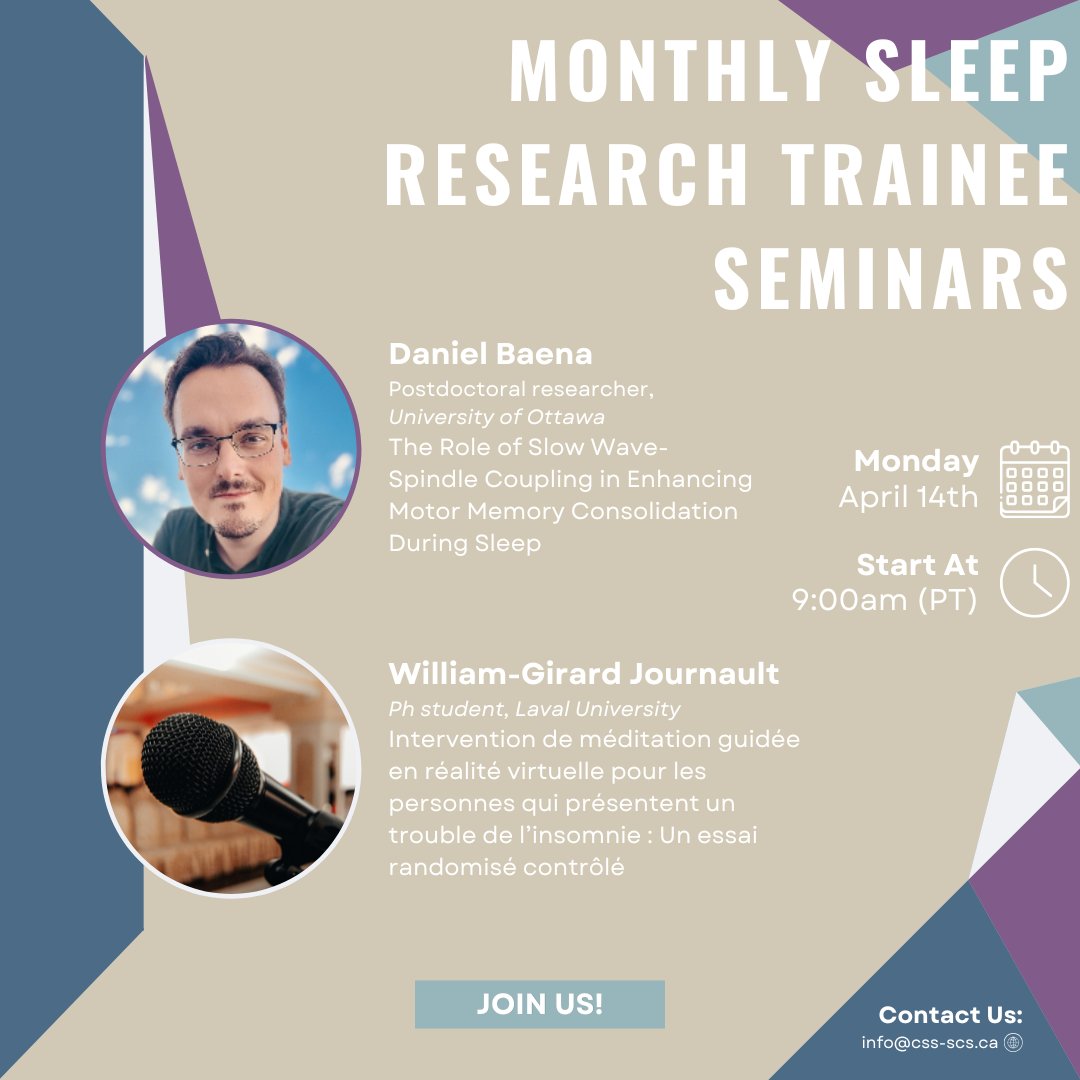 MONTHLY SLEEP RESEARCH TRAINEE SEMINARS

Daniel Baena
Postdoctoral researcher, University of Ottawa
The Role of Slow Wave-Spindle Coupling in Enhancing Motor Memory Consolidation During Sleep

Monday
April 14th

Start At
9:00am (PT)

William-Girard Journault
Ph student, Laval University
Intervention de méditation guidée en réalité virtuelle pour les personnes qui présentent un trouble de l'insomnie : Un essai randomisé contrôlé

JOIN US!

Contact Us:
info@css-scs.ca